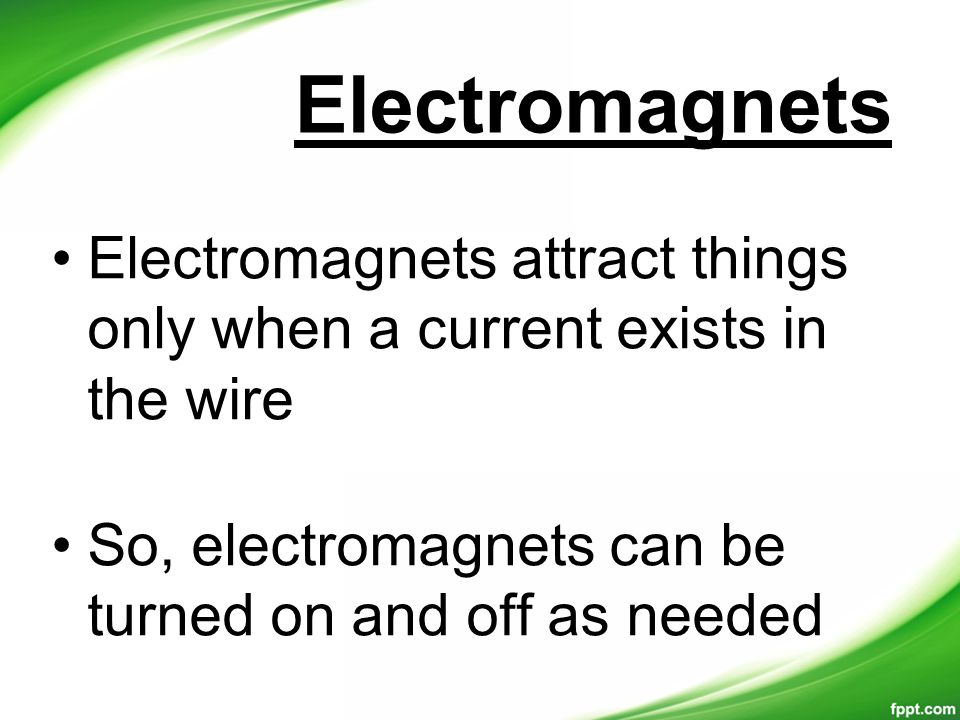 Electromagnets

• Electromagnets attract things only when a current exists in the wire

• So, electromagnets can be turned on and off as needed

fppt.com